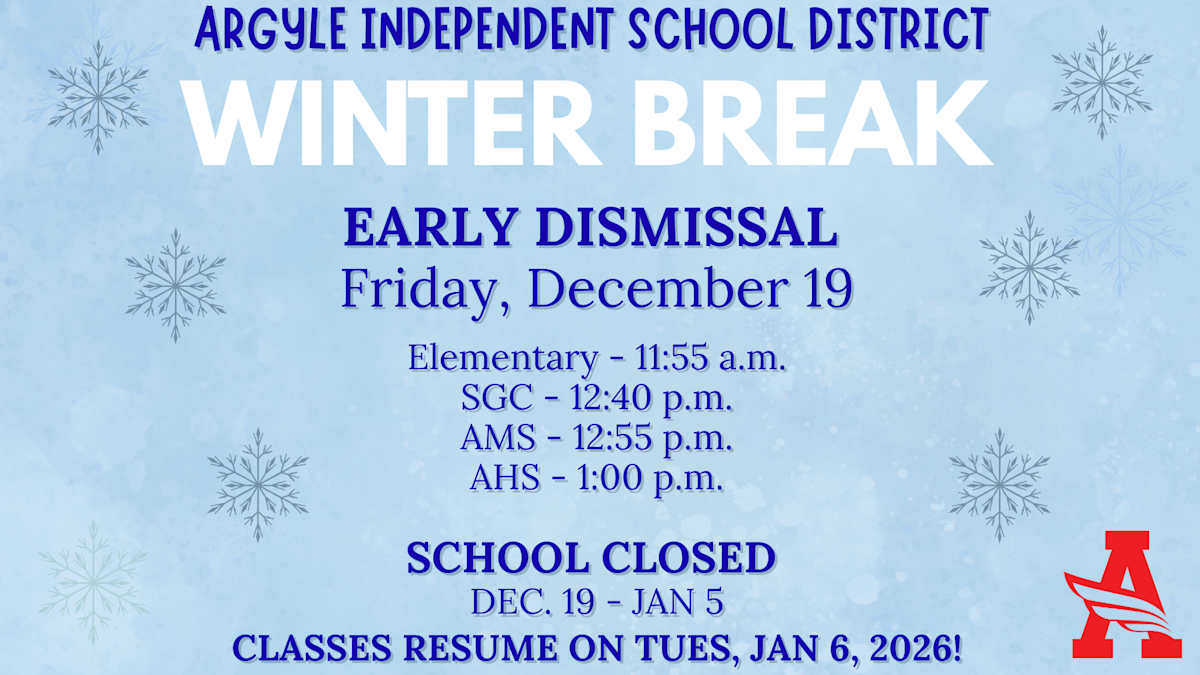 ARGYLE INDEPENDENT SCHOOL DISTRICT
WINTER BREAK

EARLY DISMISSAL
Friday, December 19

Elementary - 11:55 a.m.
SGC - 12:40 p.m.
AMS - 12:55 p.m.
AHS - 1:00 p.m.

SCHOOL CLOSED
DEC. 19 - JAN 5
CLASSES RESUME ON TUES, JAN 6, 2026!

A